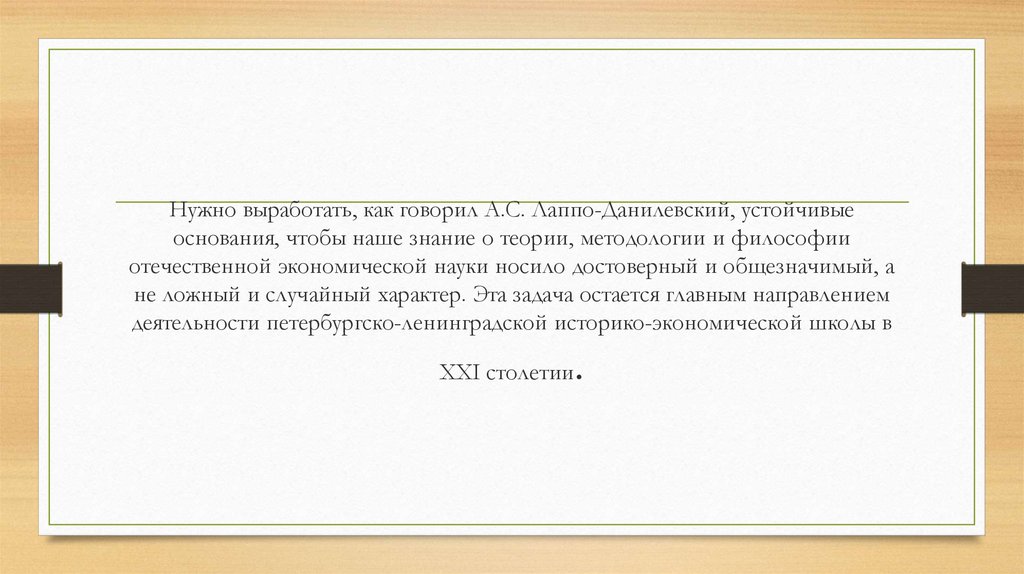 Нужно выработать, как говорил А.С. Лаппо-Данилевский, устойчивые основания, чтобы наше знание о теории, методологии и философии отечественной экономической науки носило достоверный и общезначимый, а не ложный и случайный характер. Эта задача остается главным направлением деятельности петербургско-ленинградской историко-экономической школы в

XXI столетии.